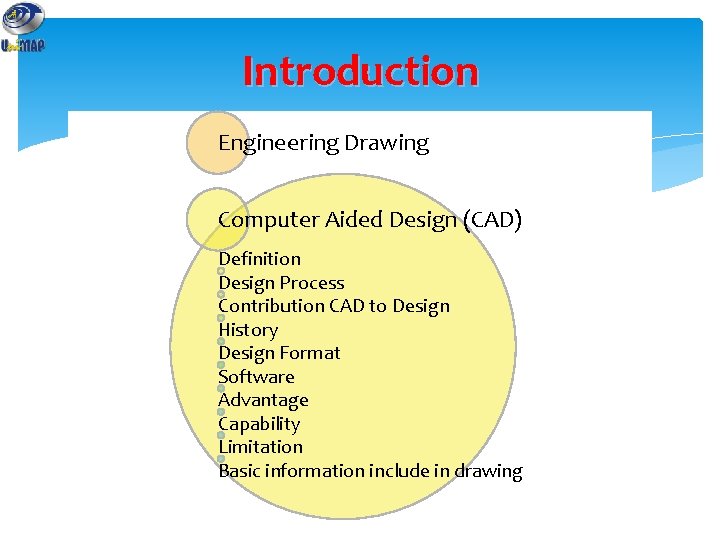 UniMAP

Introduction

Engineering Drawing

Computer Aided Design (CAD)

Definition
Design Process
Contribution CAD to Design
History
Design Format
Software
Advantage
Capability
Limitation
Basic information include in drawing